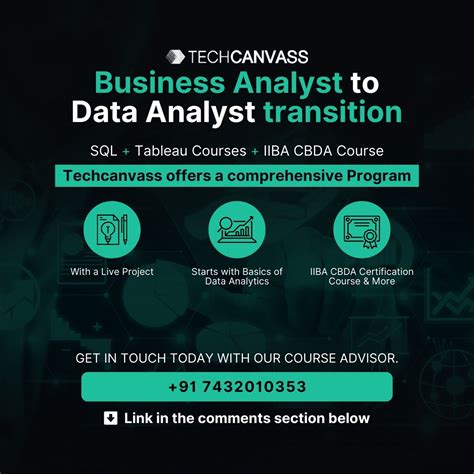 TECHCANVASS

Business Analyst to Data Analyst transition

SQL + Tableau Courses + IIBA CBDA Course

Techcanvass offers a comprehensive Program

With a Live Project

Starts with Basics of Data Analytics

IIBA CBDA Certification Course & More

GET IN TOUCH TODAY WITH OUR COURSE ADVISOR.

+91 7432010353

Link in the comments section below